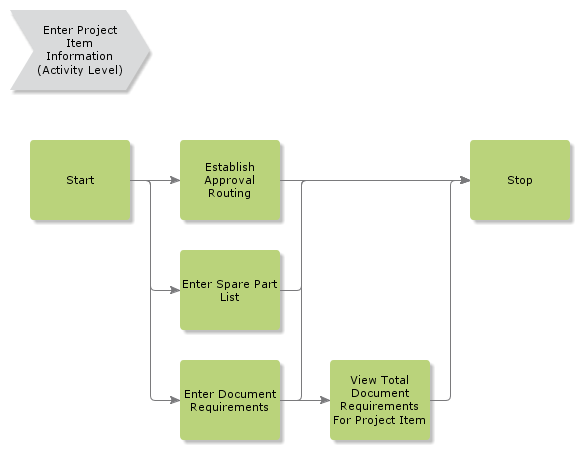 Enter Project Item Information (Activity Level)

Start

Establish Approval Routing

Stop

Enter Spare Part List

Enter Document Requirements

View Total Document Requirements For Project Item